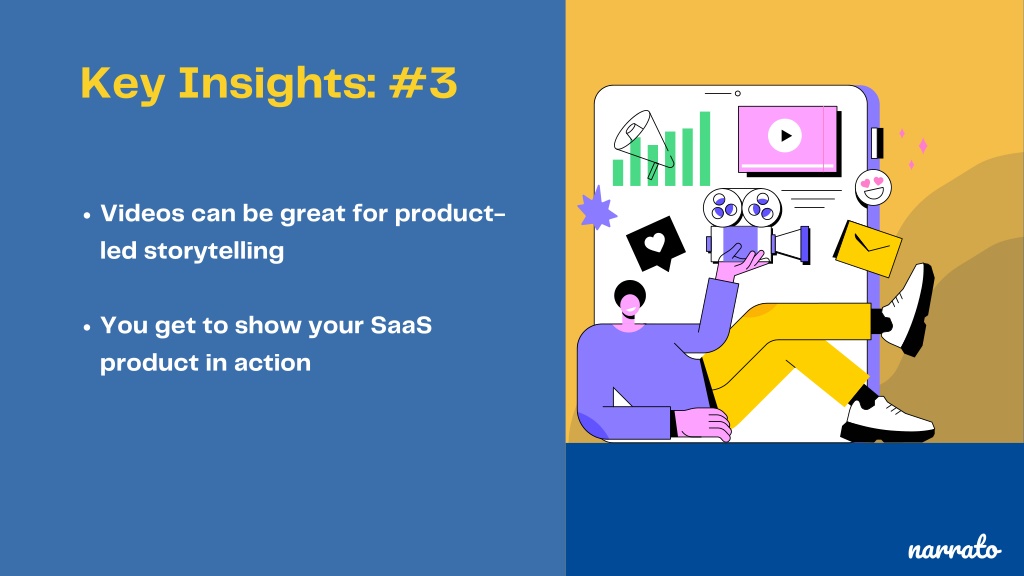 Key Insights: #3

• Videos can be great for product-led storytelling

• You get to show your SaaS product in action

narrato